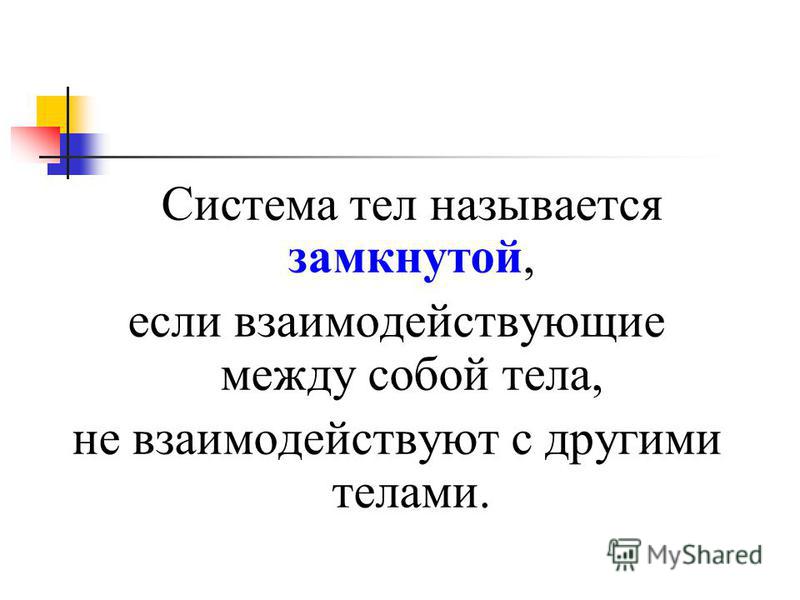 Система тел называется замкнутой,
если взаимодействующие между собой тела,
не взаимодействуют с другими телами.

MyShared